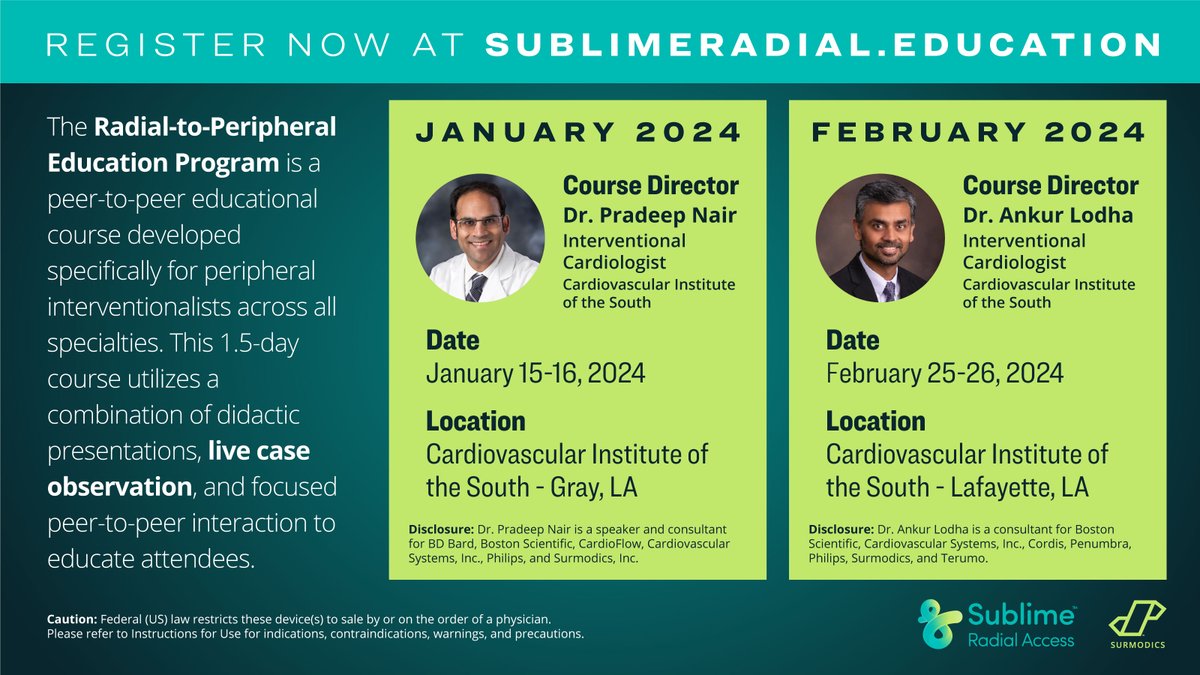 REGISTER NOW AT SUBLIMERADIAL.EDUCATION

The Radial-to-Peripheral Education Program is a peer-to-peer educational course developed specifically for peripheral interventionalists across all specialties. This 1.5-day course utilizes a combination of didactic presentations, live case observation, and focused peer-to-peer interaction to educate attendees.

JANUARY 2024

Course Director
Dr. Pradeep Nair
Interventional Cardiologist
Cardiovascular Institute of the South

Date
January 15-16, 2024

Location
Cardiovascular Institute of the South - Gray, LA

Disclosure: Dr. Pradeep Nair is a speaker and consultant for BD Bard, Boston Scientific, CardioFlow, Cardiovascular Systems, Inc., Philips, and Surmodics, Inc.

FEBRUARY 2024

Course Director
Dr. Ankur Lodha
Interventional Cardiologist
Cardiovascular Institute of the South

Date
February 25-26, 2024

Location
Cardiovascular Institute of the South - Lafayette, LA

Disclosure: Dr. Ankur Lodha is a consultant for Boston Scientific, Cardiovascular Systems, Inc., Cordis, Penumbra, Philips, Surmodics, and Terumo.

Caution: Federal (US) law restricts these device(s) to sale by or on the order of a physician.
Please refer to Instructions for Use for indications, contraindications, warnings, and precautions.

Sublime™
Radial Access

SURMODICS